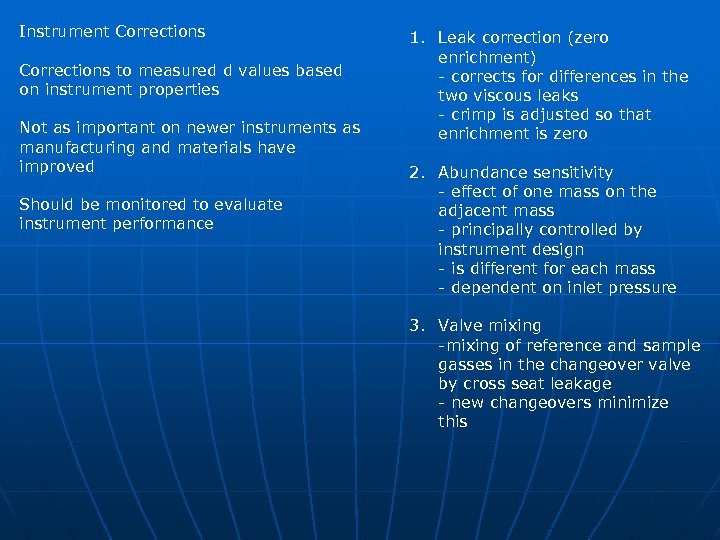 Instrument Corrections

Corrections to measured d values based on instrument properties

Not as important on newer instruments as manufacturing and materials have improved

Should be monitored to evaluate instrument performance

1. Leak correction (zero enrichment)
- corrects for differences in the two viscous leaks
- crimp is adjusted so that enrichment is zero

2. Abundance sensitivity
- effect of one mass on the adjacent mass
- principally controlled by instrument design
- is different for each mass
- dependent on inlet pressure

3. Valve mixing
-mixing of reference and sample gasses in the changeover valve by cross seat leakage
- new changeovers minimize this